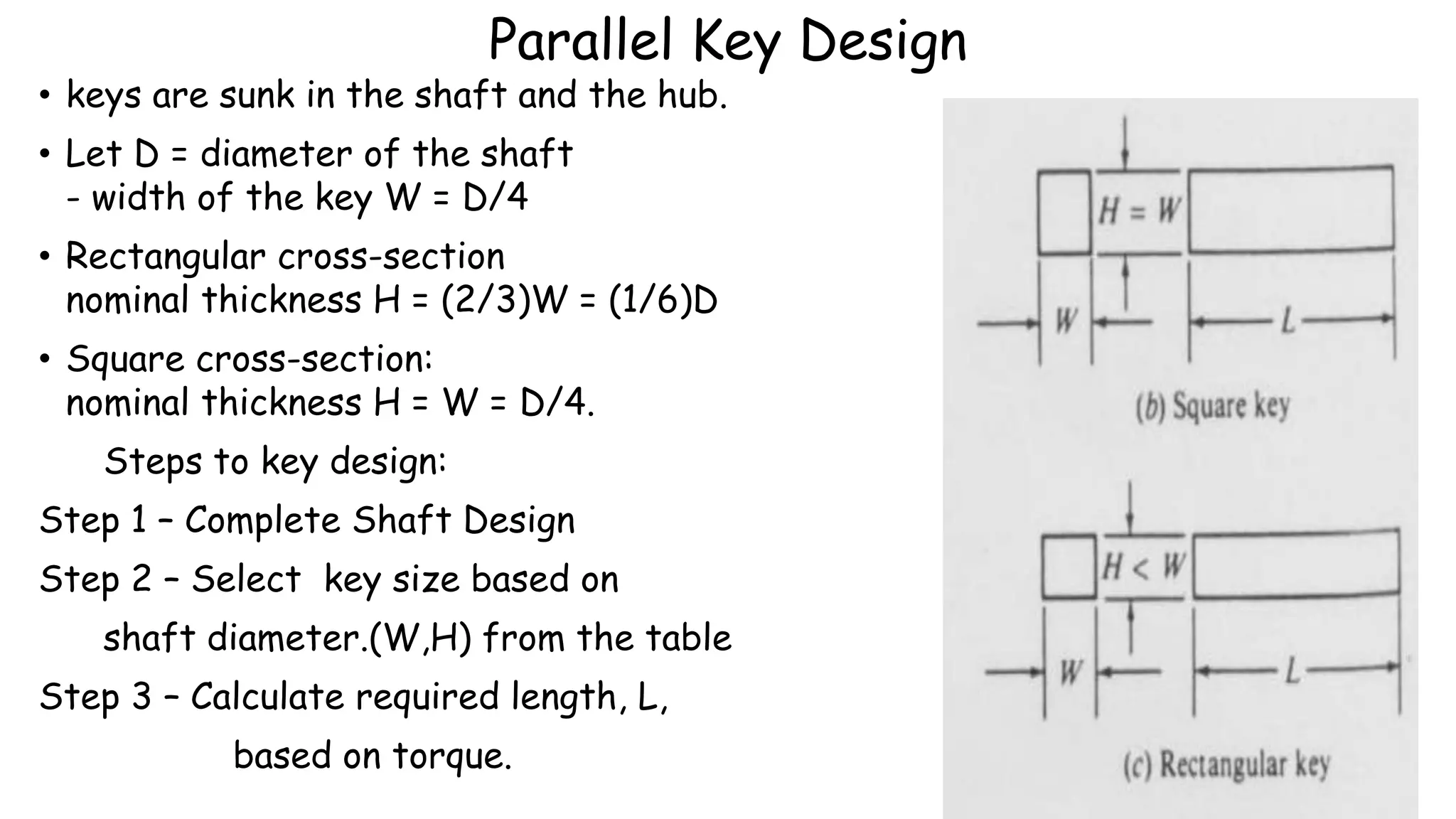 Parallel Key Design

• keys are sunk in the shaft and the hub.

• Let D = diameter of the shaft
- width of the key W = D/4

• Rectangular cross-section
nominal thickness H = (2/3)W = (1/6)D

• Square cross-section:
nominal thickness H = W = D/4.

Steps to key design:

Step 1 – Complete Shaft Design

Step 2 – Select key size based on shaft diameter.(W,H) from the table

Step 3 – Calculate required length, L, based on torque.

$H = W$

$W$

$L$

(b) Square key

$H < W$

$W$

$L$

(c) Rectangular key